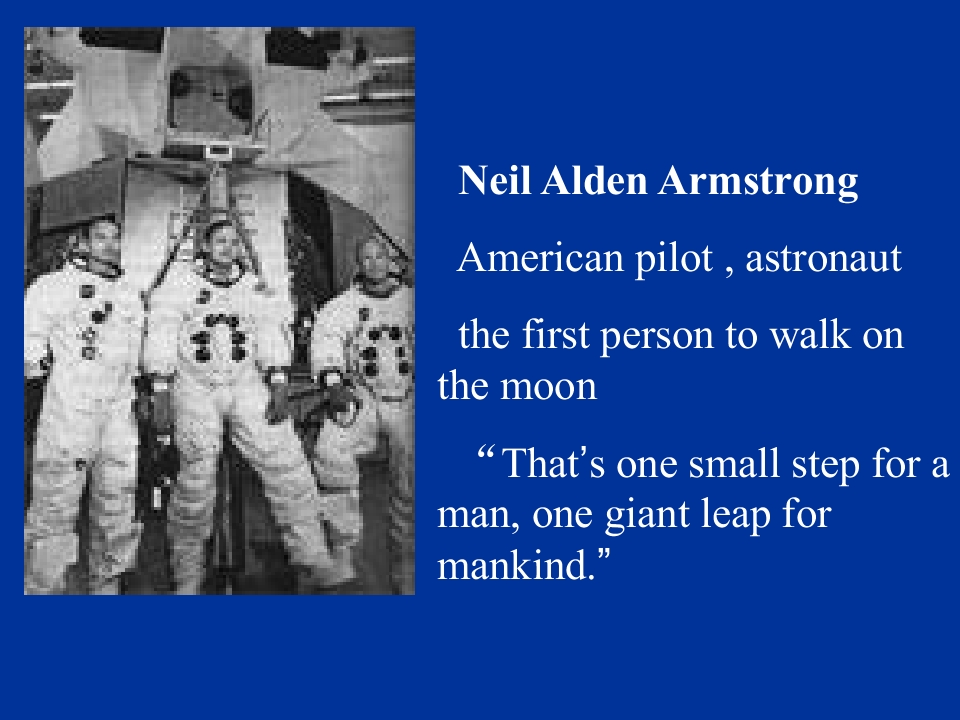 Neil Alden Armstrong

American pilot , astronaut

the first person to walk on the moon

"That's one small step for a man, one giant leap for mankind."